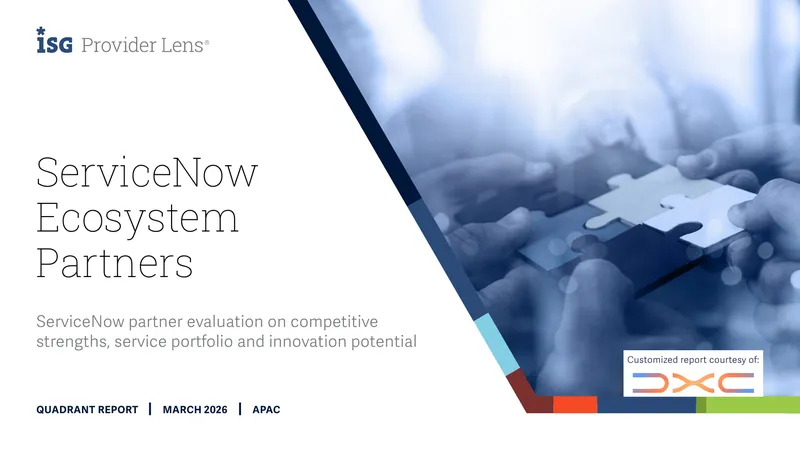 ISG Provider Lens®

ServiceNow Ecosystem Partners

ServiceNow partner evaluation on competitive strengths, service portfolio and innovation potential

QUADRANT REPORT | MARCH 2026 | APAC

Customized report courtesy of:

DXC